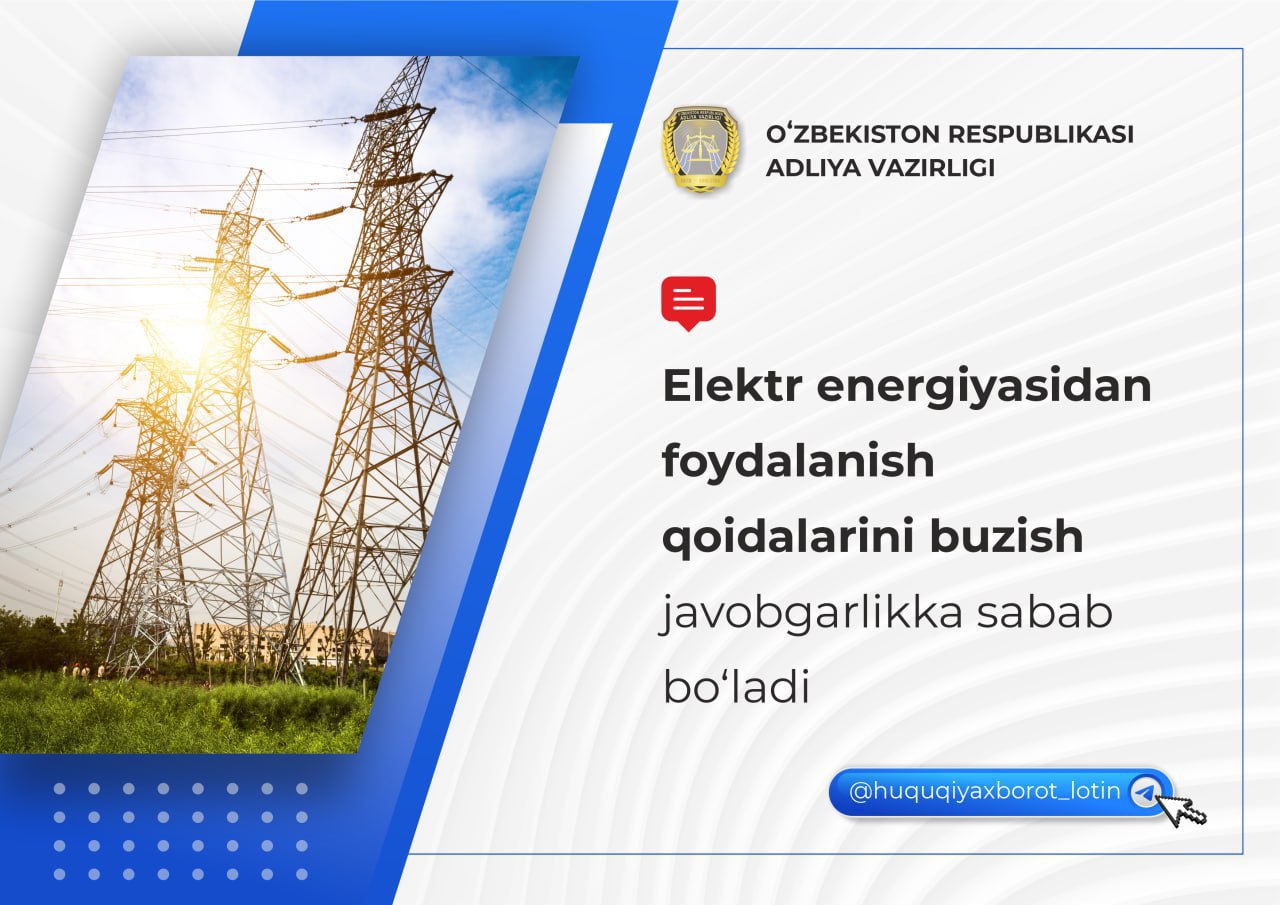 O‘ZBEKISTON RESPUBLIKASI
ADLIYA VAZIRLIGI

Elektr energiyasidan foydalanish qoidalarini buzish javobgarlikka sabab bo‘ladi

@huquqiyaxborot_lotin